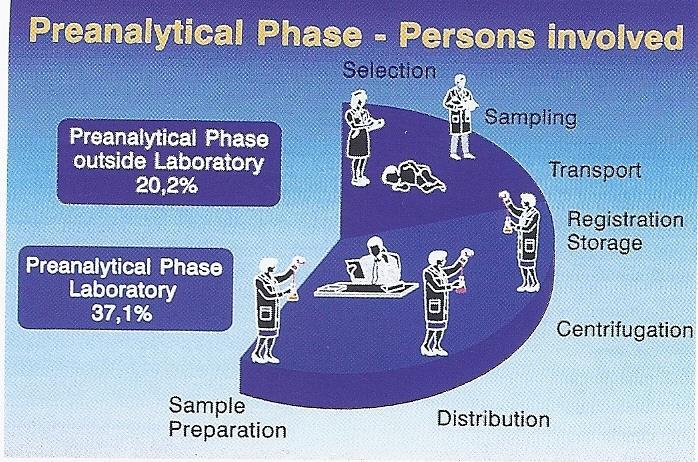 Preanalytical Phase - Persons involved

Preanalytical Phase outside Laboratory 20,2%

Preanalytical Phase Laboratory 37,1%

Selection

Sampling

Transport

Registration Storage

Centrifugation

Distribution

Sample Preparation